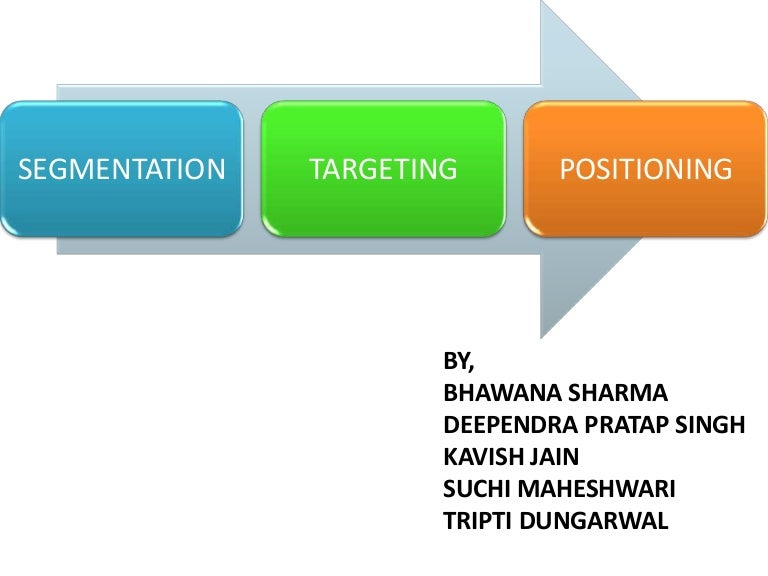 SEGMENTATION
TARGETING
POSITIONING

BY,
BHAWANA SHARMA
DEEPENDRA PRATAP SINGH
KAVISH JAIN
SUCHI MAHESHWARI
TRIPTI DUNGARWAL